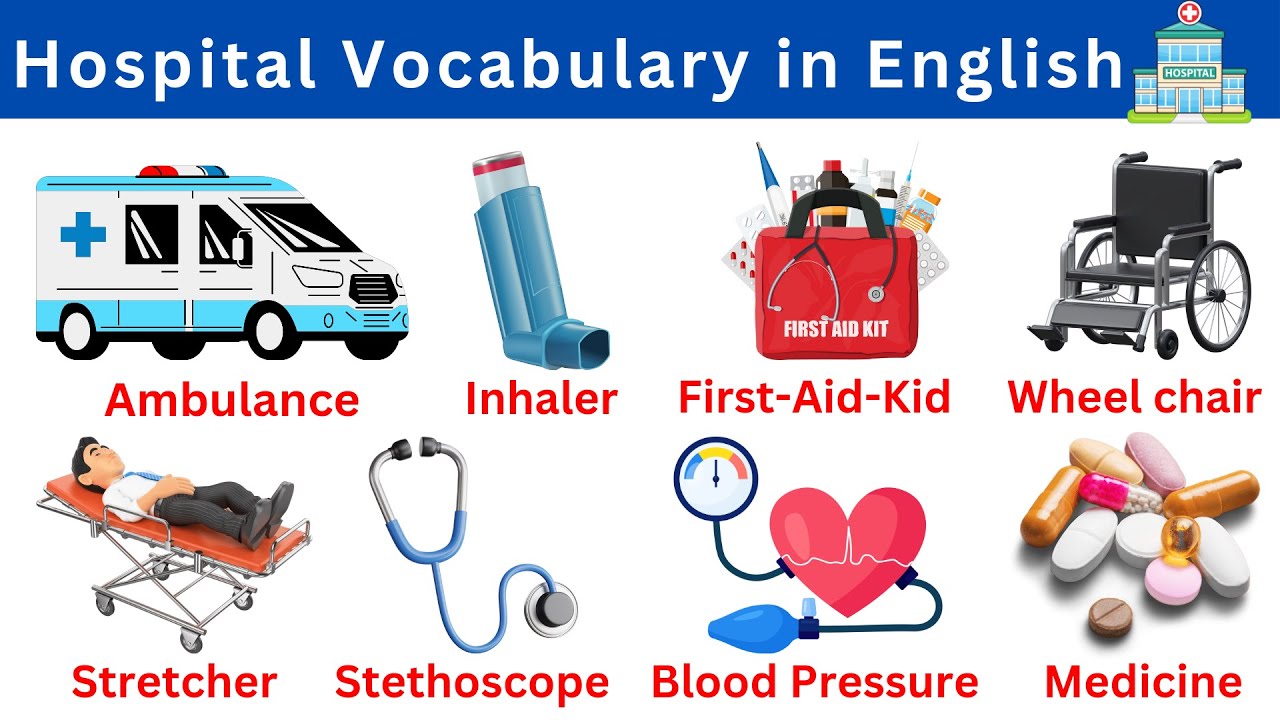 Hospital Vocabulary in English

HOSPITAL

FIRST AID KIT

Ambulance

Inhaler

First-Aid-Kid

Wheel chair

Stretcher

Stethoscope

Blood Pressure

Medicine